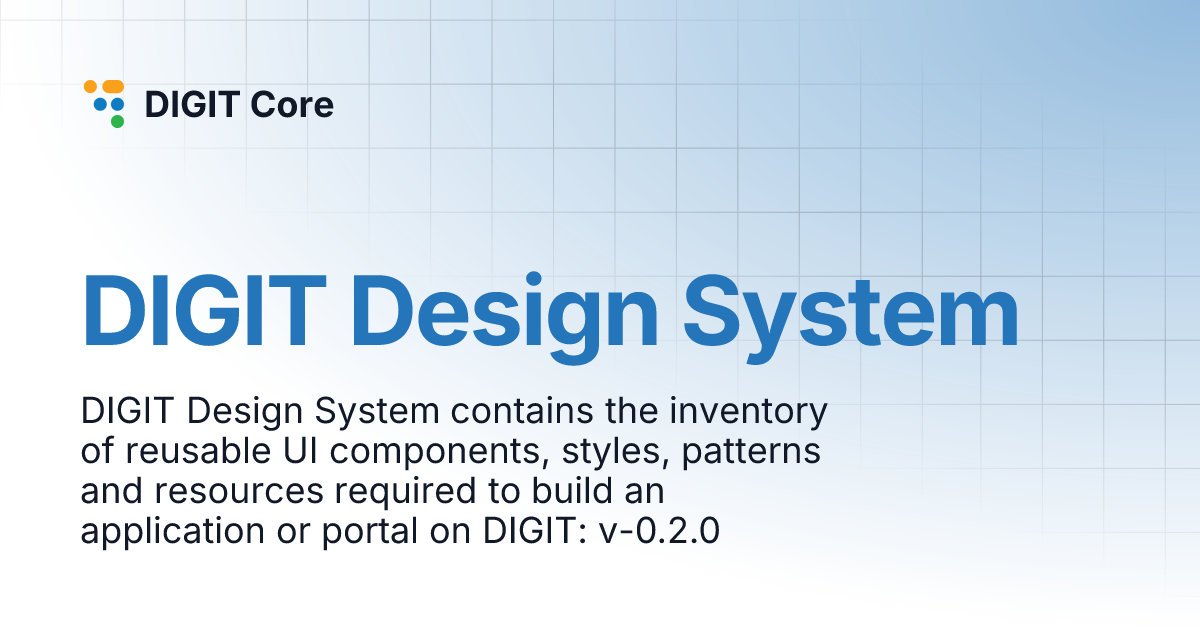 DIGIT Core

DIGIT Design System

DIGIT Design System contains the inventory of reusable UI components, styles, patterns and resources required to build an application or portal on DIGIT: v-0.2.0